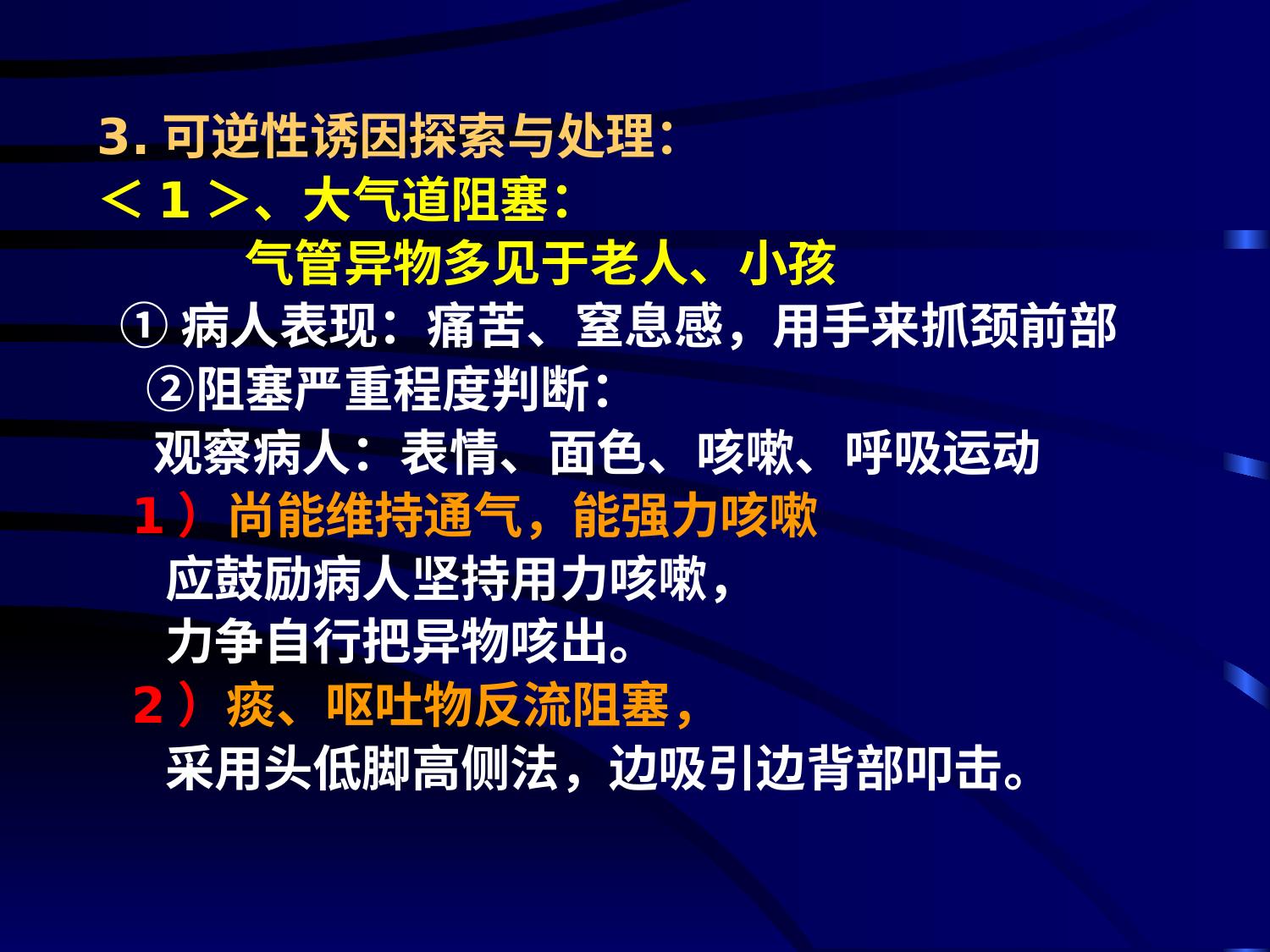 3. 可逆性诱因探索与处理：
＜1＞、大气道阻塞：
气管异物多见于老人、小孩
① 病人表现：痛苦、窒息感，用手来抓颈前部
②阻塞严重程度判断：
观察病人：表情、面色、咳嗽、呼吸运动
1）尚能维持通气，能强力咳嗽
应鼓励病人坚持用力咳嗽，
力争自行把异物咳出。
2）痰、呕吐物反流阻塞，
采用头低脚高侧法，边吸引边背部叩击。